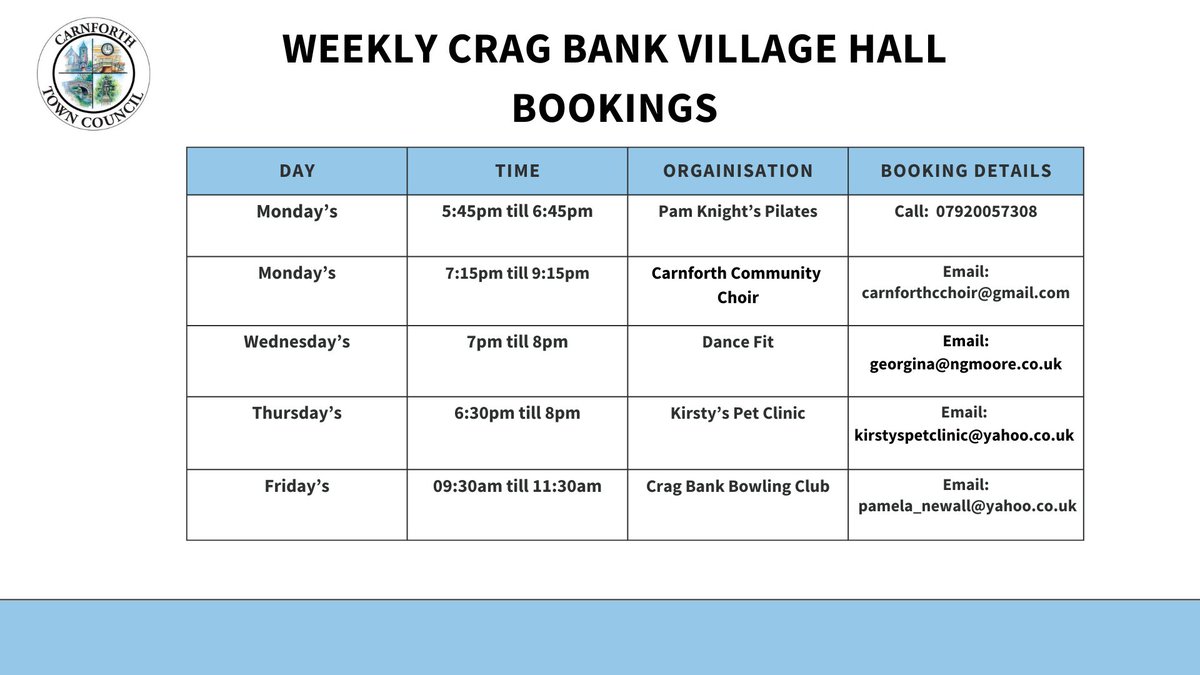 CARNFORTH TOWN COUNCIL

WEEKLY CRAG BANK VILLAGE HALL BOOKINGS

| DAY | TIME | ORGAINISATION | BOOKING DETAILS |
|---|---|---|---|
| Monday’s | 5:45pm till 6:45pm | Pam Knight’s Pilates | Call: 07920057308 |
| Monday’s | 7:15pm till 9:15pm | Carnforth Community Choir | Email: carnforthcchoir@gmail.com |
| Wednesday’s | 7pm till 8pm | Dance Fit | Email: georgina@ngmoore.co.uk |
| Thursday’s | 6:30pm till 8pm | Kirsty’s Pet Clinic | Email: kirstyspetclinic@yahoo.co.uk |
| Friday’s | 09:30am till 11:30am | Crag Bank Bowling Club | Email: pamela_newall@yahoo.co.uk |